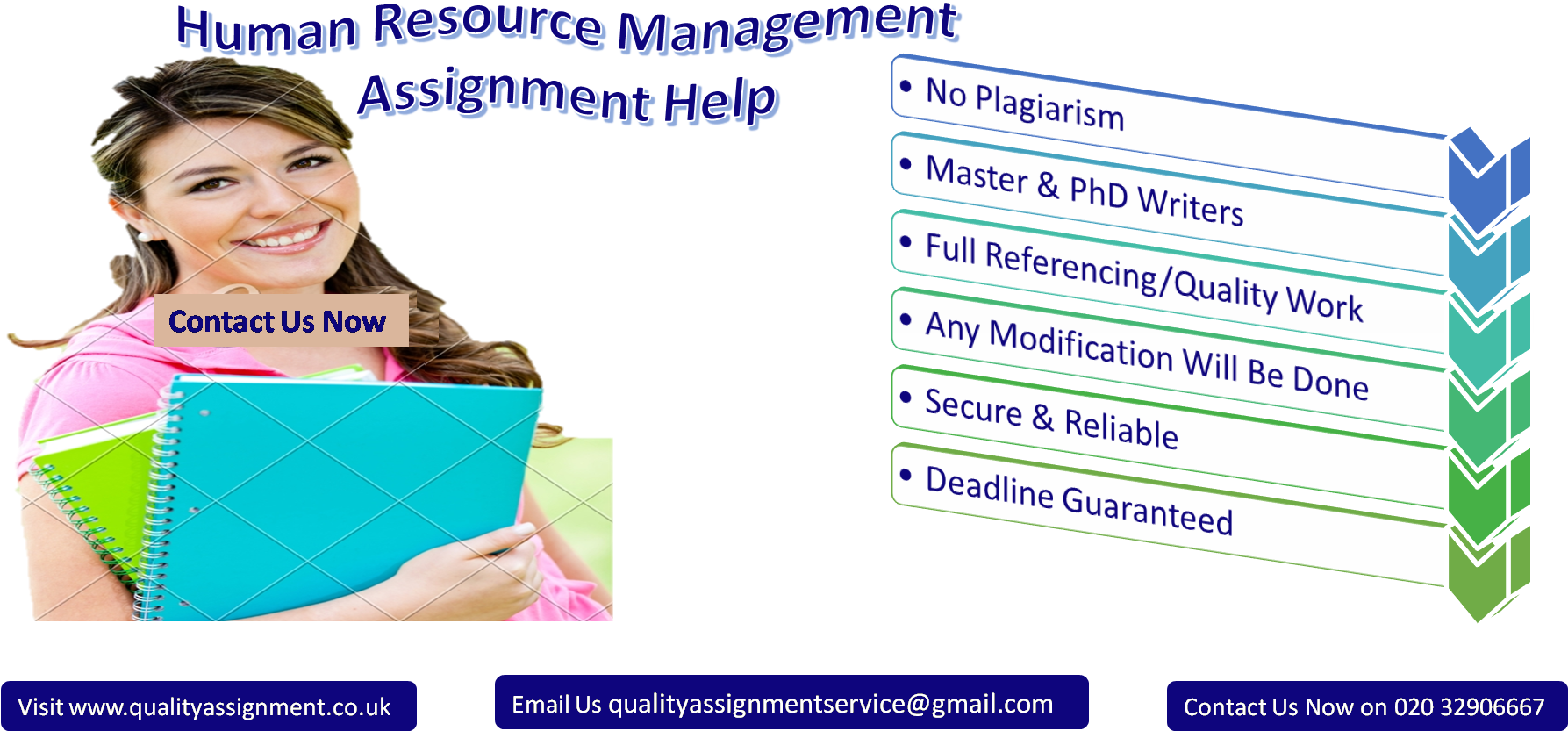 Human Resource Management Assignment Help

Contact Us Now

• No Plagiarism
• Master & PhD Writers
• Full Referencing/Quality Work
• Any Modification Will Be Done
• Secure & Reliable
• Deadline Guaranteed

Visit www.qualityassignment.co.uk

Email Us qualityassignmentservice@gmail.com

Contact Us Now on 020 32906667